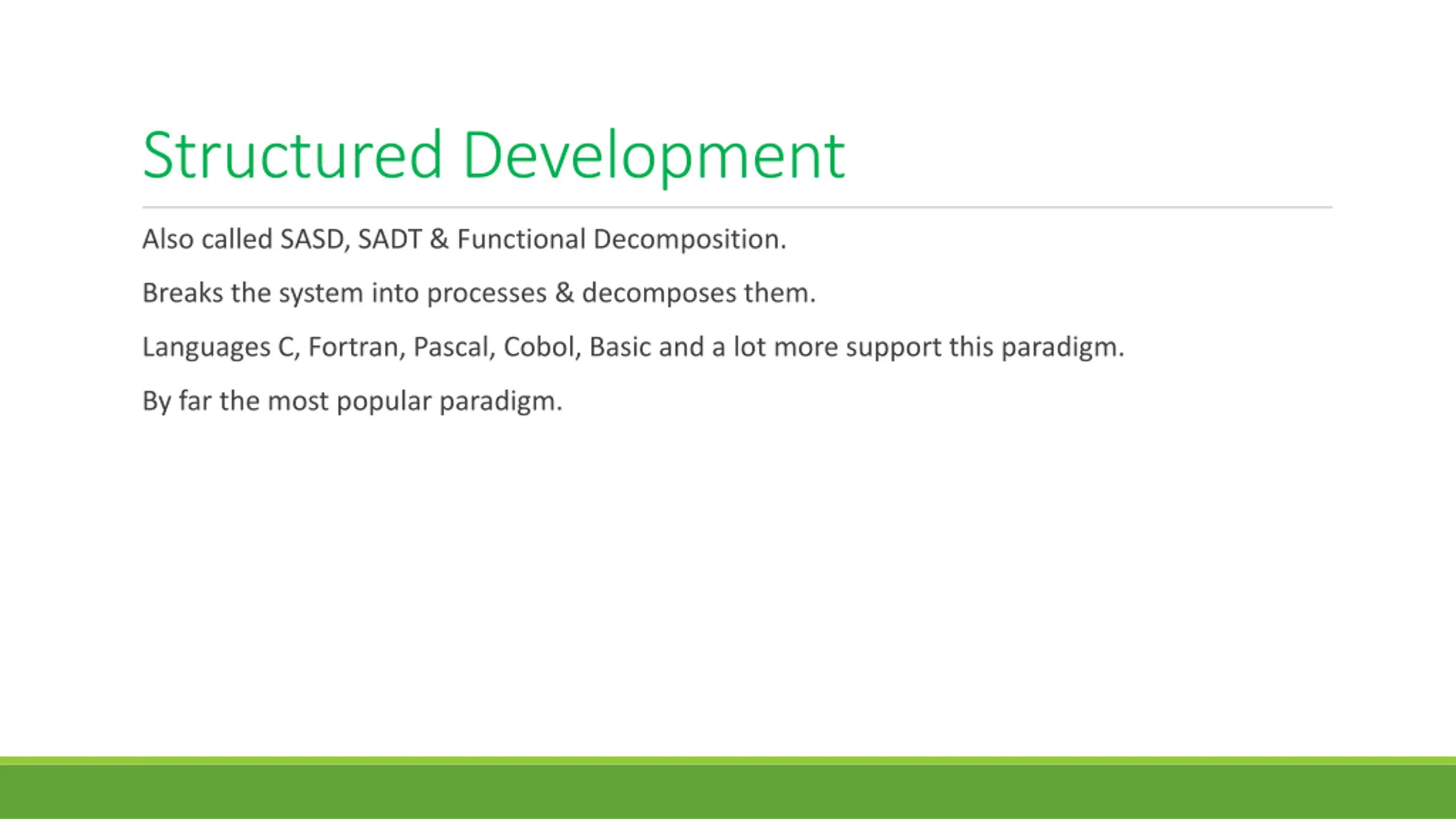 Structured Development

Also called SASD, SADT & Functional Decomposition.

Breaks the system into processes & decomposes them.

Languages C, Fortran, Pascal, Cobol, Basic and a lot more support this paradigm.

By far the most popular paradigm.